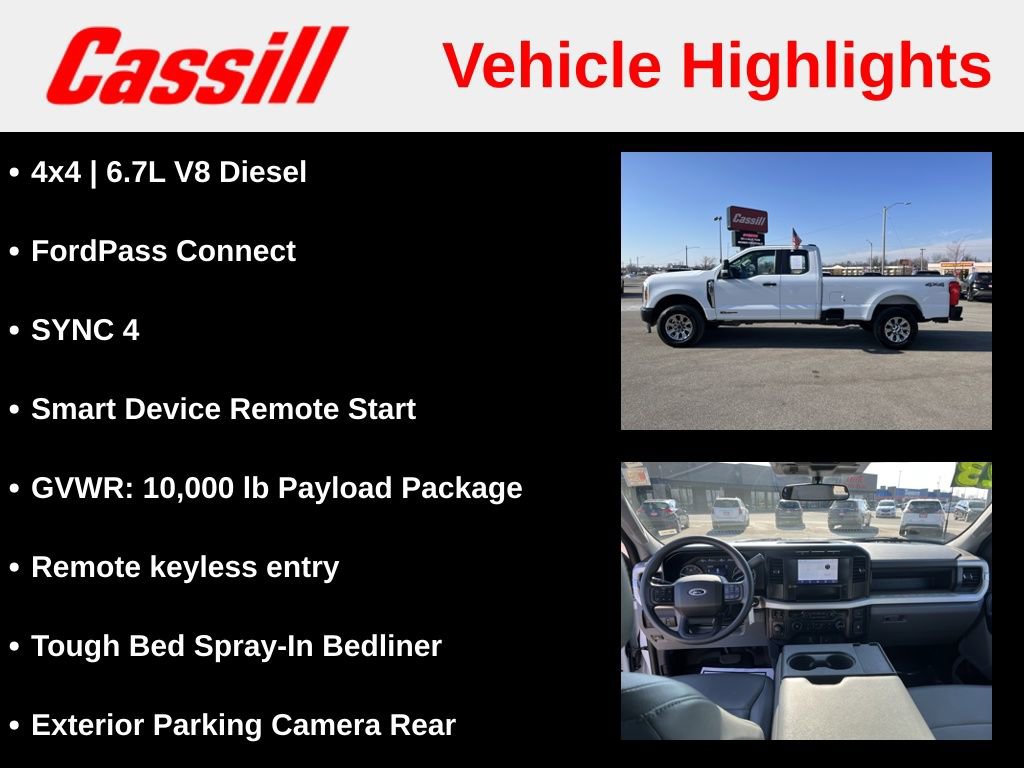 Cassill

Vehicle Highlights

• 4x4 | 6.7L V8 Diesel

• FordPass Connect

• SYNC 4

• Smart Device Remote Start

• GVWR: 10,000 lb Payload Package

• Remote keyless entry

• Tough Bed Spray-In Bedliner

• Exterior Parking Camera Rear

Cassill

4x4